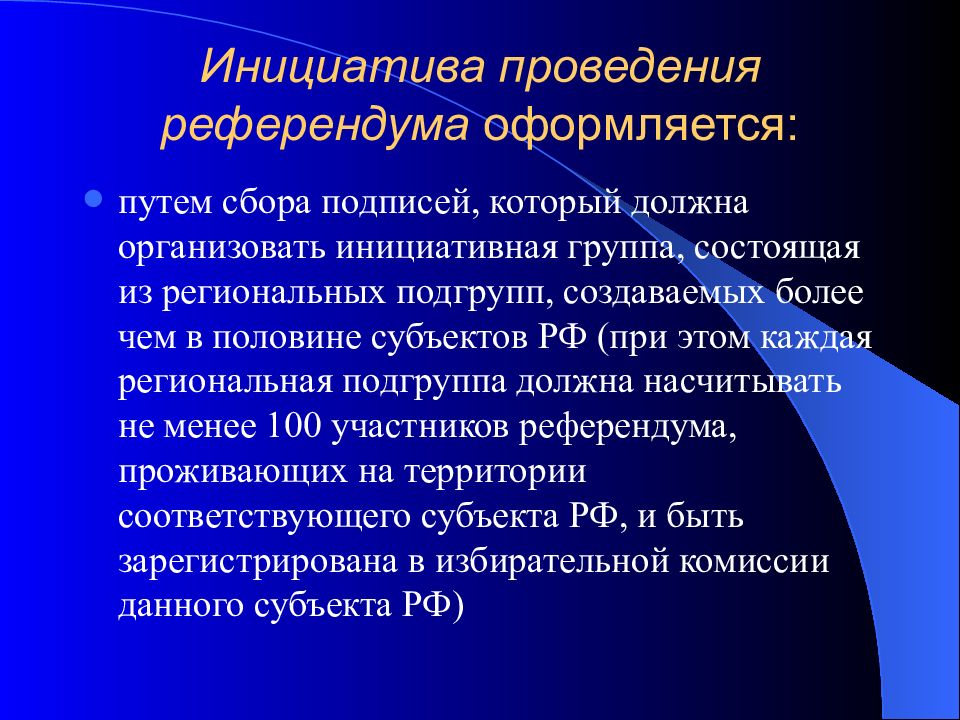 Инициатива проведения референдума оформляется:

путем сбора подписей, который должна организовать инициативная группа, состоящая из региональных подгрупп, создаваемых более чем в половине субъектов РФ (при этом каждая региональная подгруппа должна насчитывать не менее 100 участников референдума, проживающих на территории соответствующего субъекта РФ, и быть зарегистрирована в избирательной комиссии данного субъекта РФ)